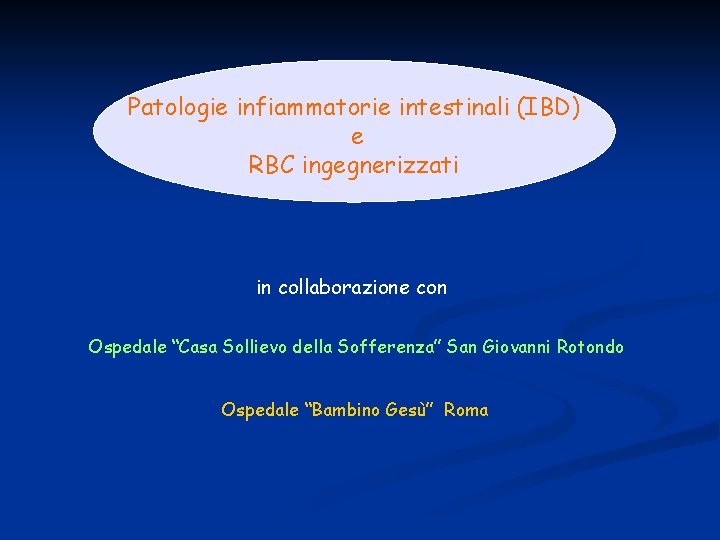 Patologie infiammatorie intestinali (IBD)
e
RBC ingegnerizzati

in collaborazione con

Ospedale “Casa Sollievo della Sofferenza” San Giovanni Rotondo

Ospedale “Bambino Gesù” Roma